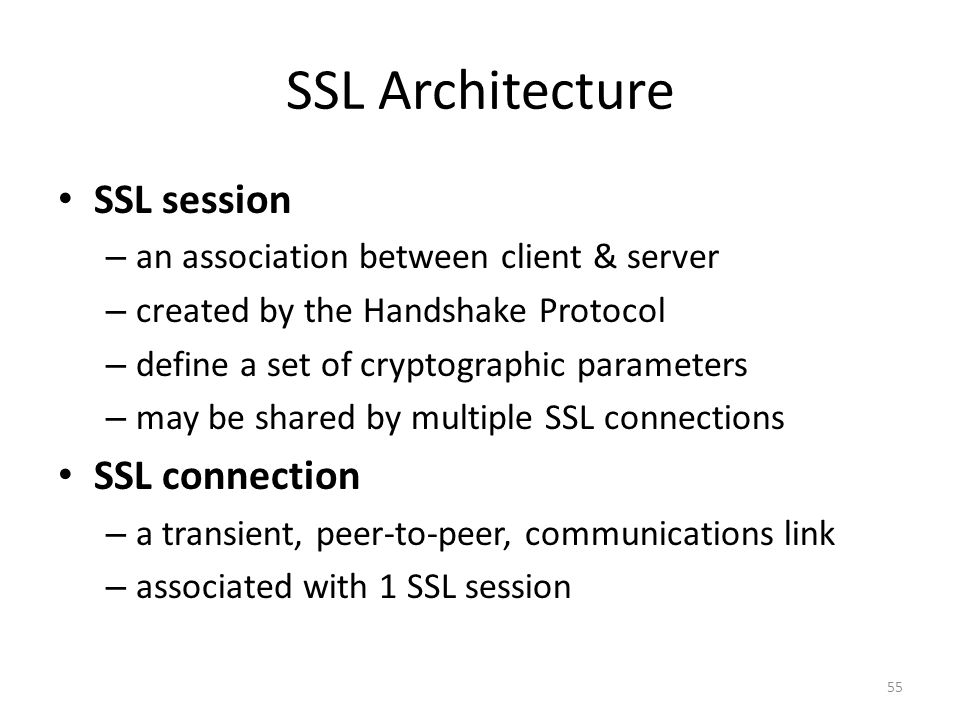 SSL Architecture

• SSL session
– an association between client & server
– created by the Handshake Protocol
– define a set of cryptographic parameters
– may be shared by multiple SSL connections
• SSL connection
– a transient, peer-to-peer, communications link
– associated with 1 SSL session

55